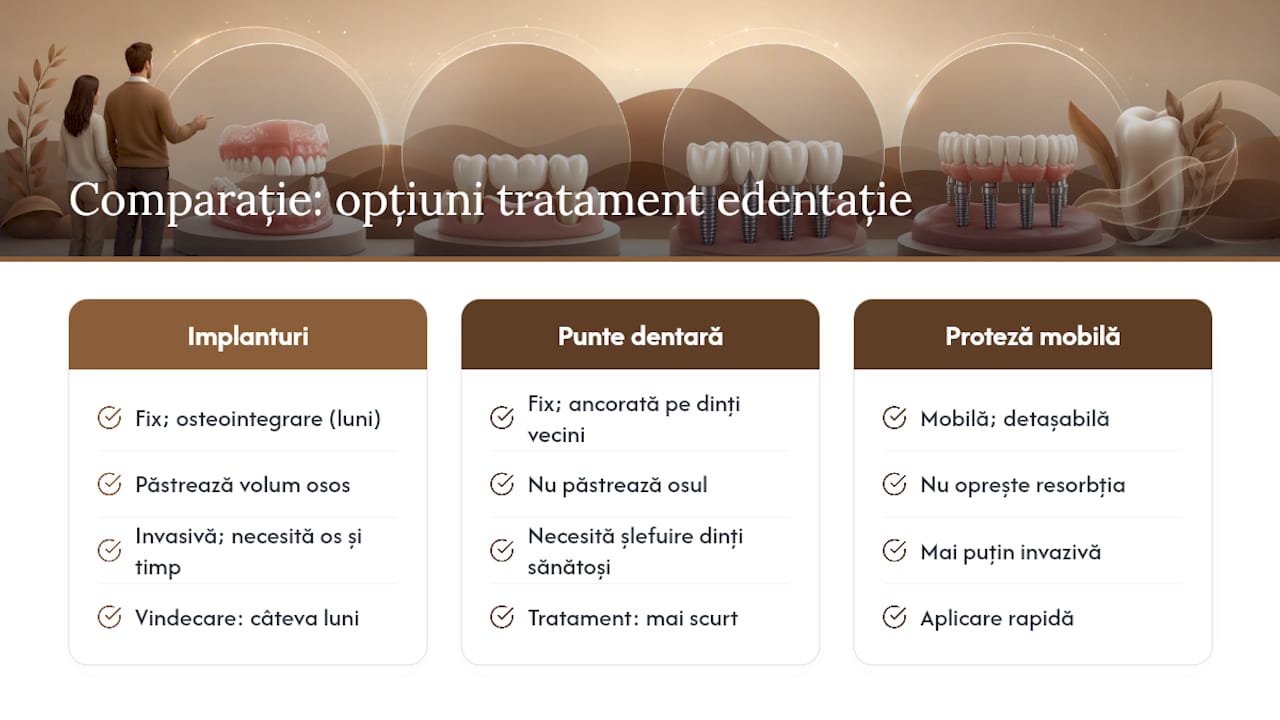 Comparație: opțiuni tratament edentație

Implanturi

Fix; osteointegrare (luni)

Păstrează volum osos

Invasivă; necesită os și timp

Vindecare: câteva luni

Punte dentară

Fix; ancorată pe dinți vecini

Nu păstrează osul

Necesită șlefuire dinți sănătoși

Tratament: mai scurt

Proteză mobilă

Mobilă; detașabilă

Nu oprește resorbția

Mai puțin invazivă

Aplicare rapidă